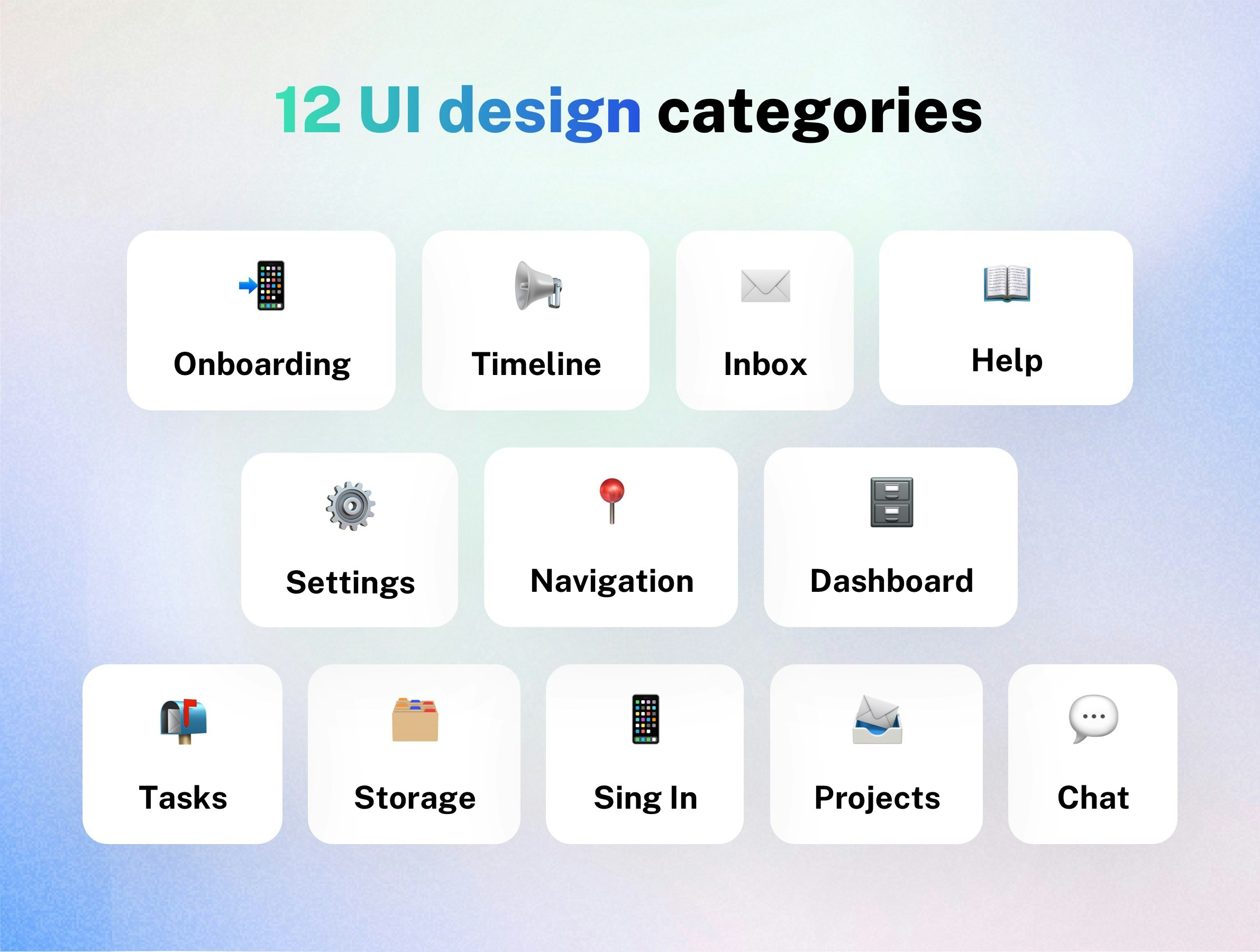 12 UI design categories

Onboarding

Timeline

Inbox

Help

Settings

Navigation

Dashboard

Tasks

Storage

Sing In

Projects

Chat